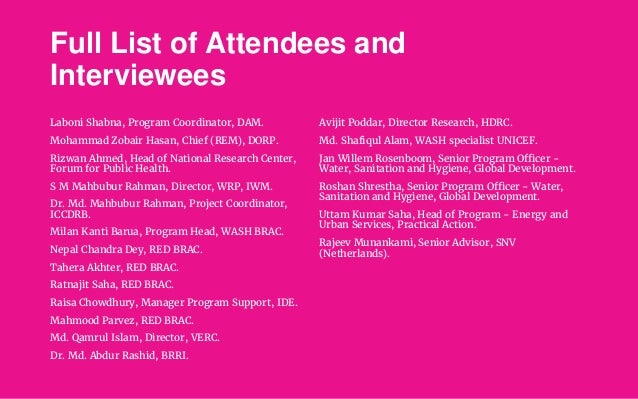 Full List of Attendees and Interviewees

Laboni Shabna, Program Coordinator, DAM.

Mohammad Zobair Hasan, Chief (REM), DORP.

Rizwan Ahmed, Head of National Research Center, Forum for Public Health.

S M Mahbubur Rahman, Director, WRP, IWM.

Dr. Md. Mahbubur Rahman, Project Coordinator, ICCDRB.

Milan Kanti Barua, Program Head, WASH BRAC.

Nepal Chandra Dey, RED BRAC.

Tahera Akhter, RED BRAC.

Ratnajit Saha, RED BRAC.

Raisa Chowdhury, Manager Program Support, IDE.

Mahmood Parvez, RED BRAC.

Md. Qamrul Islam, Director, VERC.

Dr. Md. Abdur Rashid, BRRI.

Avijit Poddar, Director Research, HDRC.

Md. Shafiqul Alam, WASH specialist UNICEF.

Jan Willem Rosenboom, Senior Program Officer – Water, Sanitation and Hygiene, Global Development.

Roshan Shrestha, Senior Program Officer – Water, Sanitation and Hygiene, Global Development.

Uttam Kumar Saha, Head of Program – Energy and Urban Services, Practical Action.

Rajeev Munankami, Senior Advisor, SNV (Netherlands).